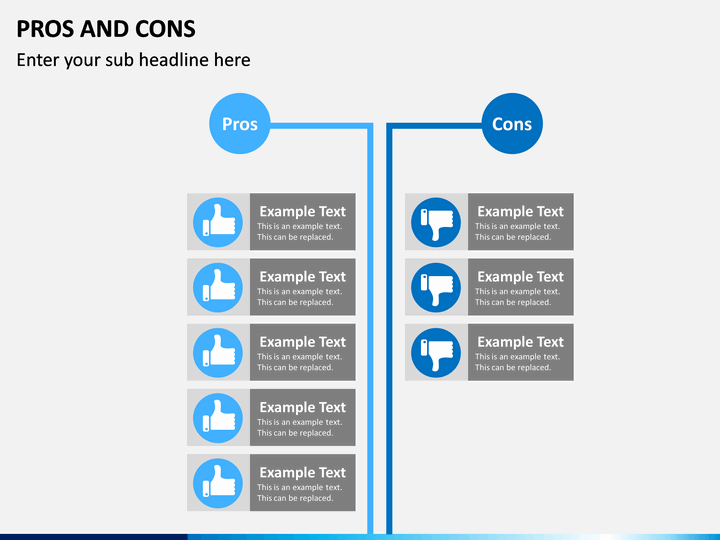 PROS AND CONS

Enter your sub headline here

Pros

Example Text
This is an example text. This can be replaced.

Example Text
This is an example text. This can be replaced.

Example Text
This is an example text. This can be replaced.

Example Text
This is an example text. This can be replaced.

Example Text
This is an example text. This can be replaced.

Cons

Example Text
This is an example text. This can be replaced.

Example Text
This is an example text. This can be replaced.

Example Text
This is an example text. This can be replaced.